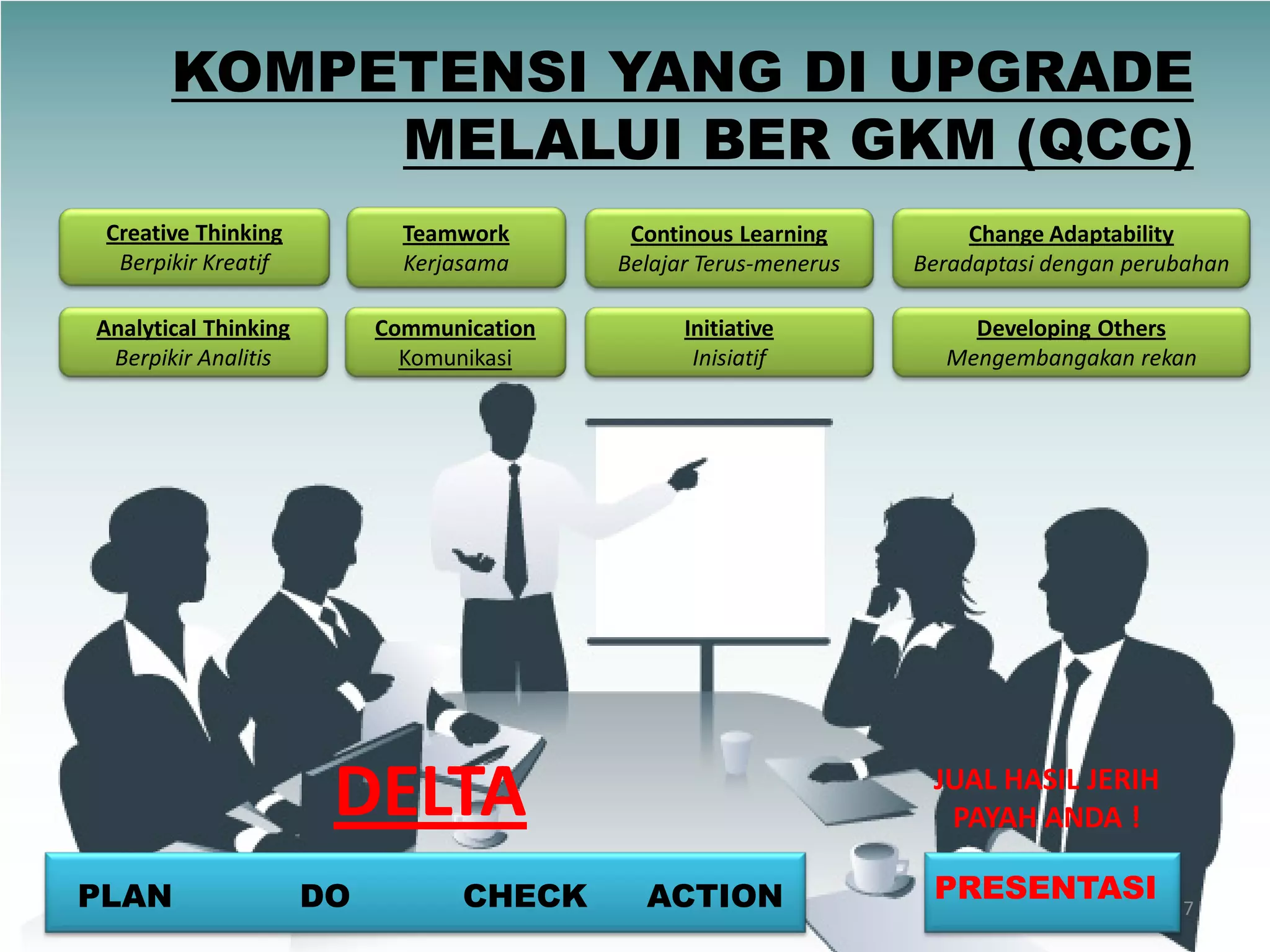 KOMPETENSI YANG DI UPGRADE MELALUI BER GKM (QCC)

Creative Thinking
Berpikir Kreatif

Teamwork
Kerjasama

Continous Learning
Belajar Terus-menerus

Change Adaptability
Beradaptasi dengan perubahan

Analytical Thinking
Berpikir Analitis

Communication
Komunikasi

Initiative
Inisiatif

Developing Others
Mengembangakan rekan

DELTA

JUAL HASIL JERIH PAYAH ANDA !

PLAN DO CHECK ACTION

PRESENTASI

7